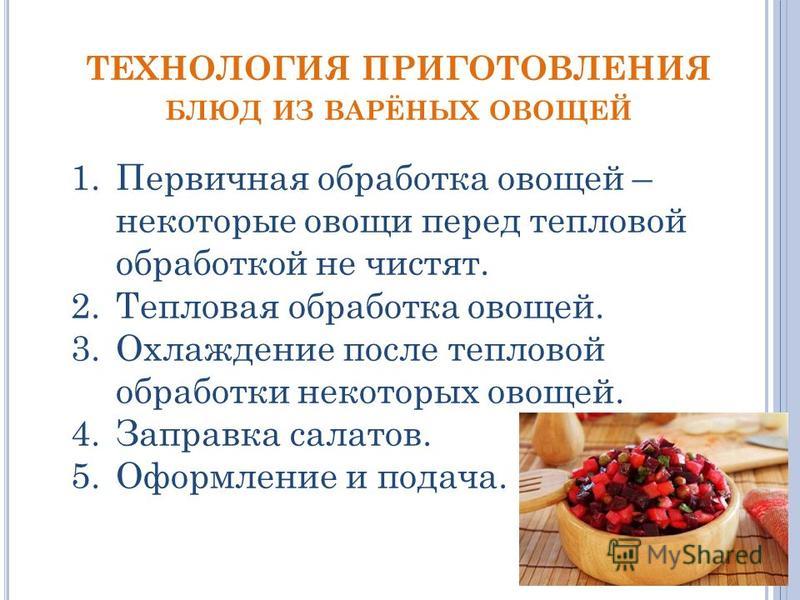 ТЕХНОЛОГИЯ ПРИГОТОВЛЕНИЯ
БЛЮД ИЗ ВАРЁНЫХ ОВОЩЕЙ

1. Первичная обработка овощей – некоторые овощи перед тепловой обработкой не чистят.
2. Тепловая обработка овощей.
3. Охлаждение после тепловой обработки некоторых овощей.
4. Заправка салатов.
5. Оформление и подача.

MyShared